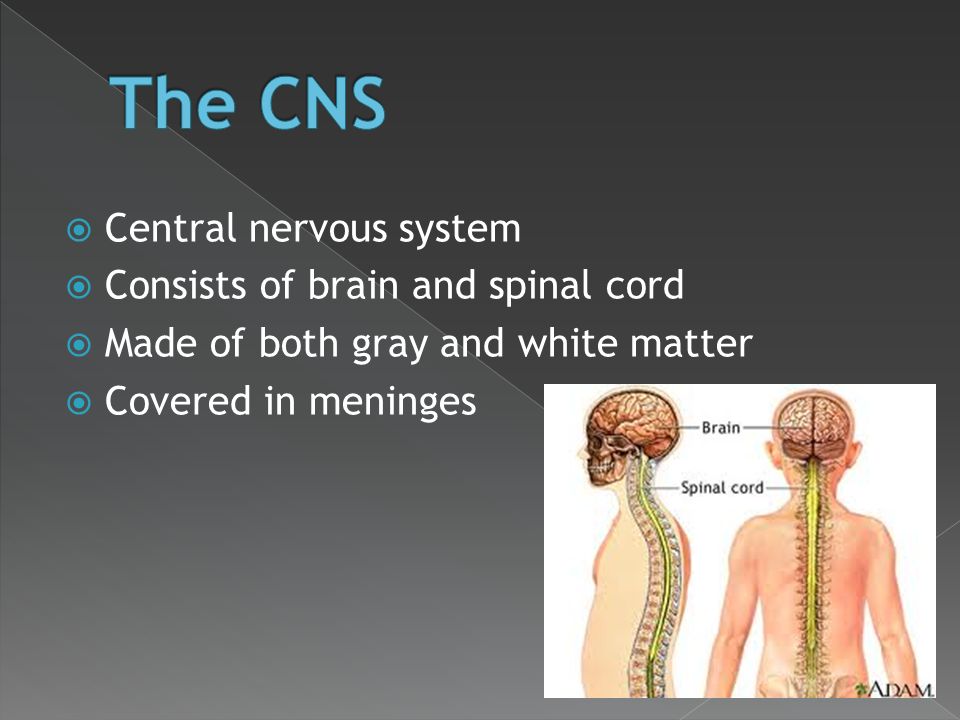 The CNS

Central nervous system
Consists of brain and spinal cord
Made of both gray and white matter
Covered in meninges

Brain
Spinal cord
ADAM.